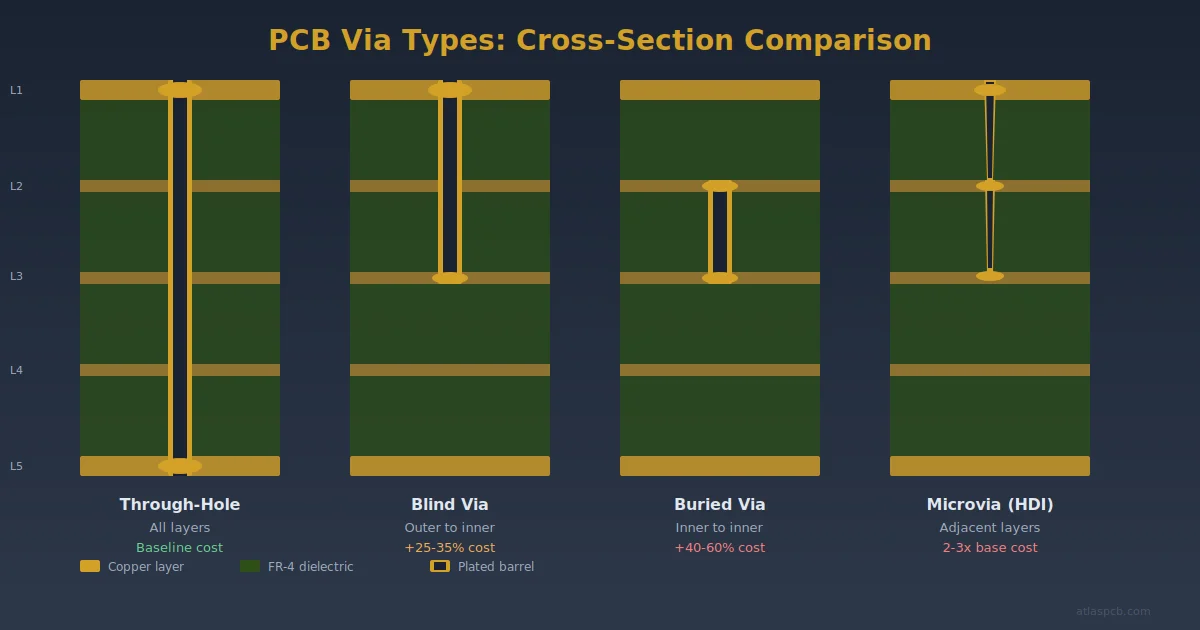 PCB Via Types: Cross-Section Comparison

L1
L2
L3
L4
L5

Through-Hole
All layers
Baseline cost

Blind Via
Outer to inner
+25-35% cost

Buried Via
Inner to inner
+40-60% cost

Microvia (HDI)
Adjacent layers
2-3x base cost

Copper layer
FR-4 dielectric
Plated barrel

atlaspcb.com